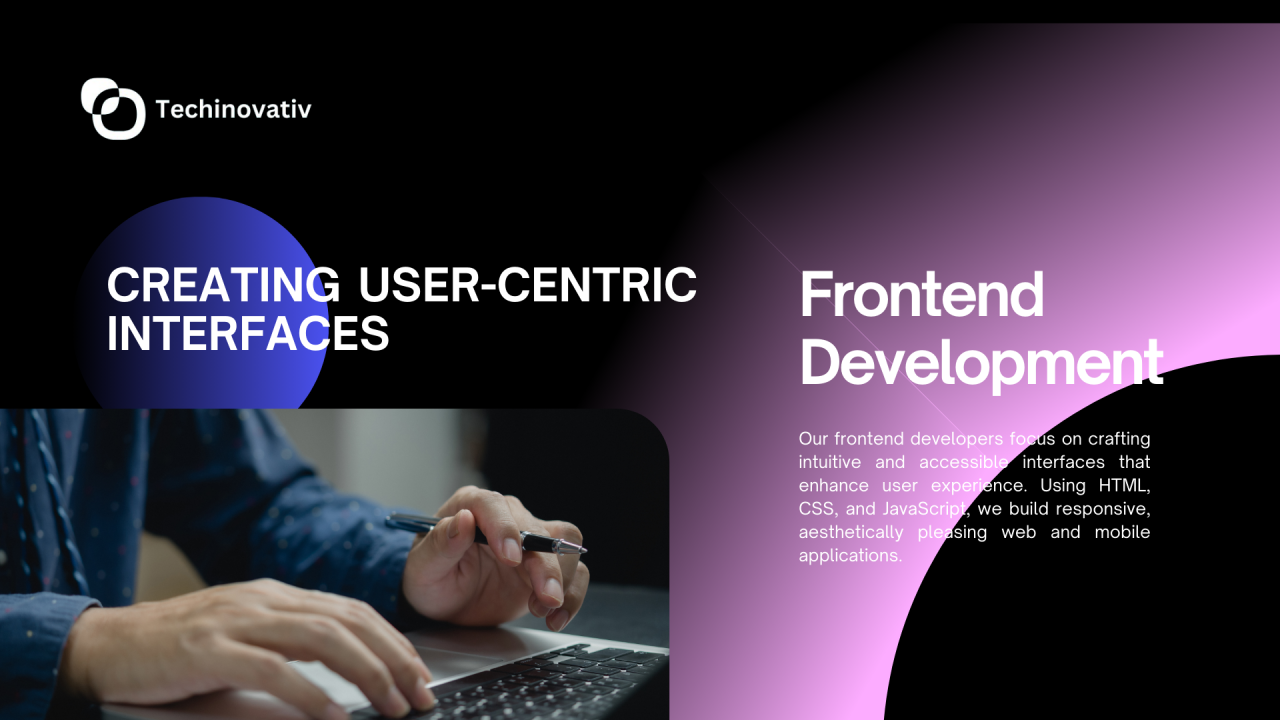 Techinovativ

CREATING USER-CENTRIC INTERFACES

Frontend Development

Our frontend developers focus on crafting intuitive and accessible interfaces that enhance user experience. Using HTML, CSS, and JavaScript, we build responsive, aesthetically pleasing web and mobile applications.